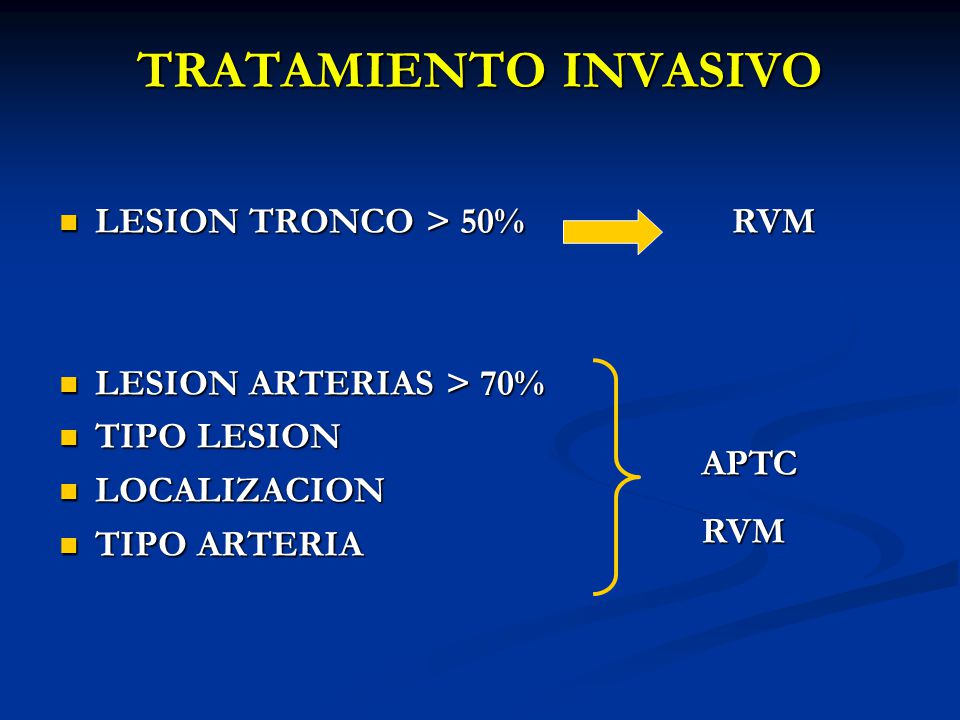 TRATAMIENTO INVASIVO

LESION TRONCO > 50%

RVM

LESION ARTERIAS > 70%
TIPO LESION
LOCALIZACION
TIPO ARTERIA

APTC

RVM